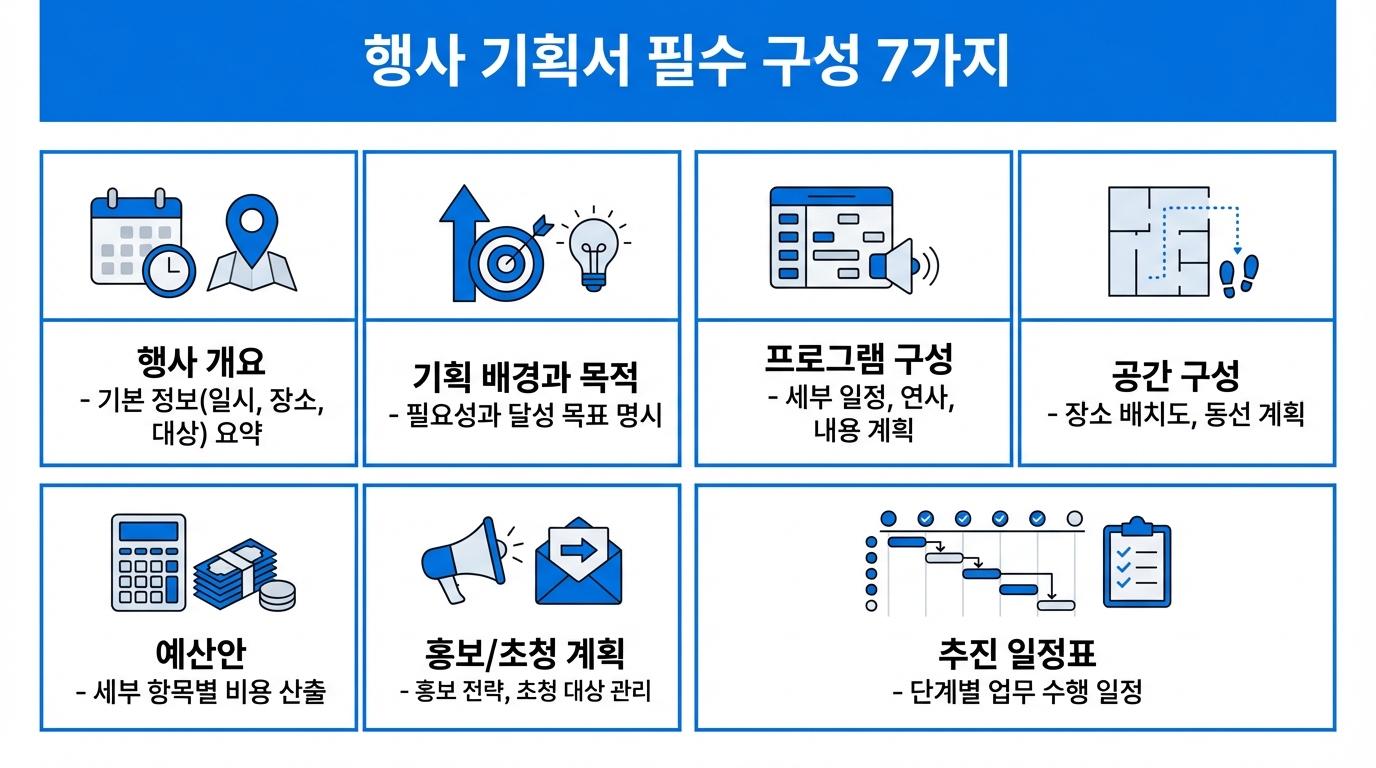 행사 기획서 필수 구성 7가지

행사 개요
- 기본 정보(일시, 장소, 대상) 요약

기획 배경과 목적
- 필요성과 달성 목표 명시

프로그램 구성
- 세부 일정, 연사, 내용 계획

공간 구성
- 장소 배치도, 동선 계획

예산안
- 세부 항목별 비용 산출

홍보/초청 계획
- 홍보 전략, 초청 대상 관리

추진 일정표
- 단계별 업무 수행 일정